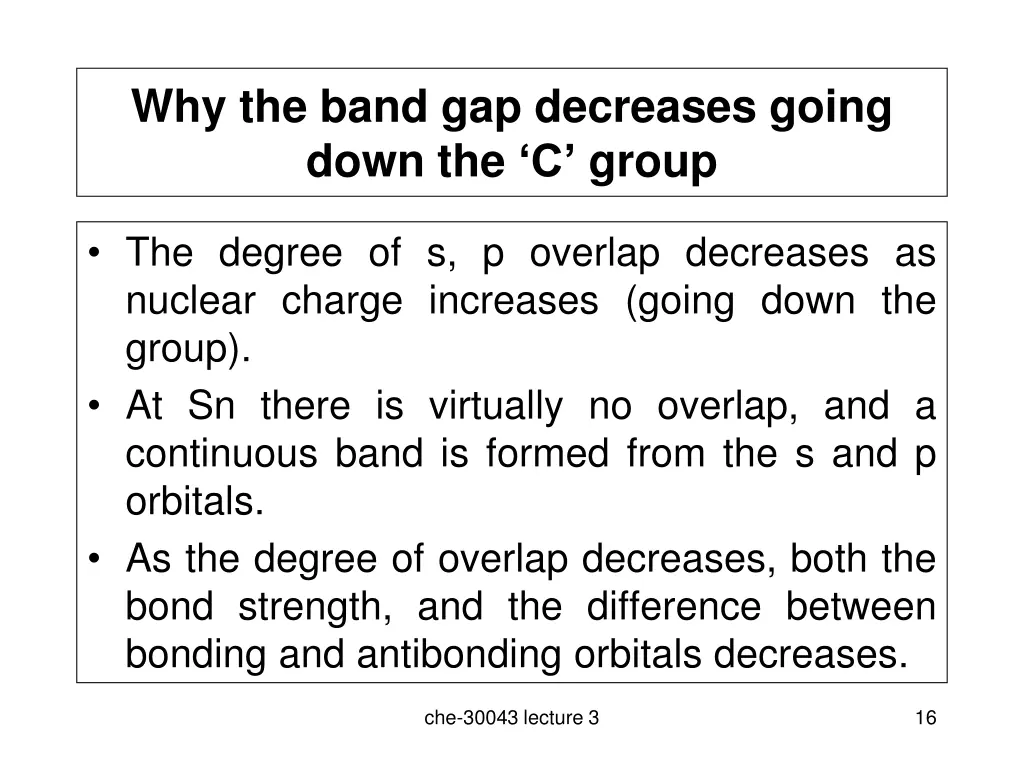 Why the band gap decreases going down the ‘C’ group

• The degree of s, p overlap decreases as nuclear charge increases (going down the group).
• At Sn there is virtually no overlap, and a continuous band is formed from the s and p orbitals.
• As the degree of overlap decreases, both the bond strength, and the difference between bonding and antibonding orbitals decreases.

che-30043 lecture 3

16